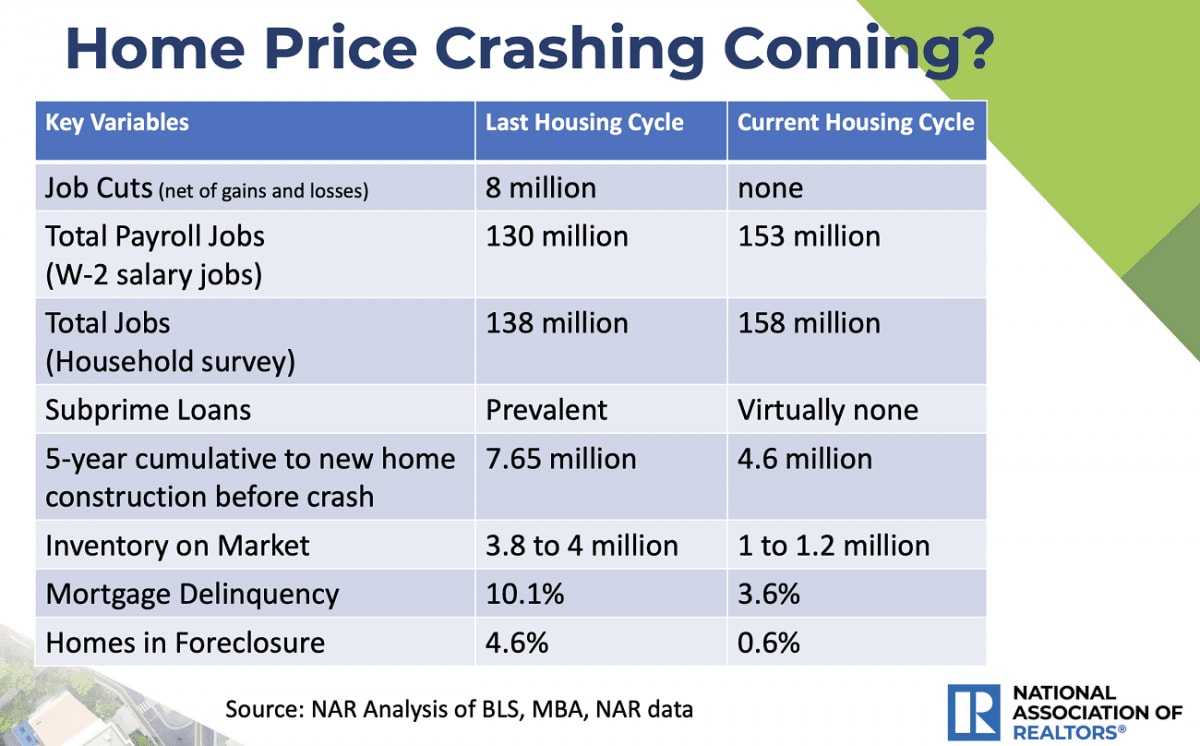 Home Price Crashing Coming?

| Key Variables | Last Housing Cycle | Current Housing Cycle |
|---|---|---|
| Job Cuts (net of gains and losses) | 8 million | none |
| Total Payroll Jobs (W-2 salary jobs) | 130 million | 153 million |
| Total Jobs (Household survey) | 138 million | 158 million |
| Subprime Loans | Prevalent | Virtually none |
| 5-year cumulative to new home construction before crash | 7.65 million | 4.6 million |
| Inventory on Market | 3.8 to 4 million | 1 to 1.2 million |
| Mortgage Delinquency | 10.1% | 3.6% |
| Homes in Foreclosure | 4.6% | 0.6% |

Source: NAR Analysis of BLS, MBA, NAR data

R
NATIONAL ASSOCIATION OF REALTORS®